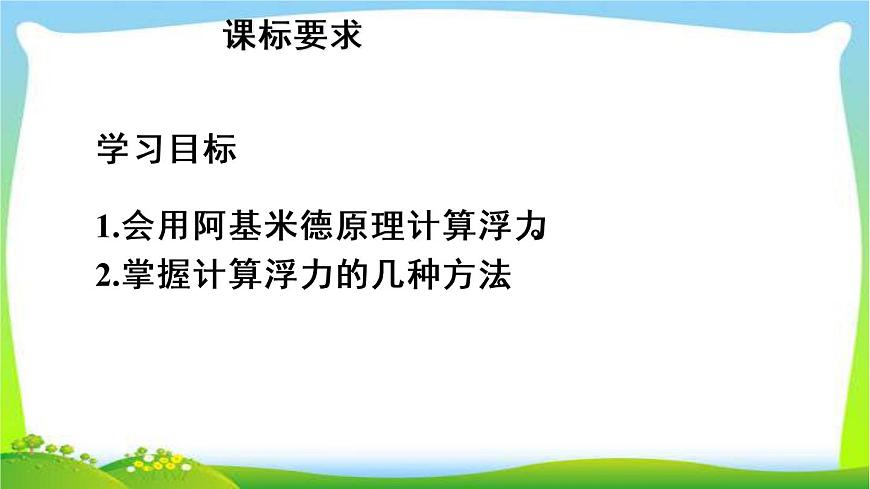 课标要求

学习目标

1.会用阿基米德原理计算浮力
2.掌握计算浮力的几种方法